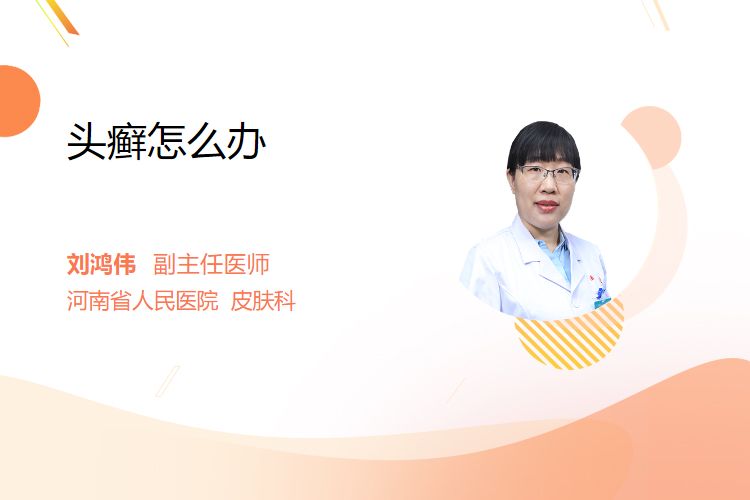 头癣怎么办

刘鸿伟 副主任医师
河南省人民医院 皮肤科